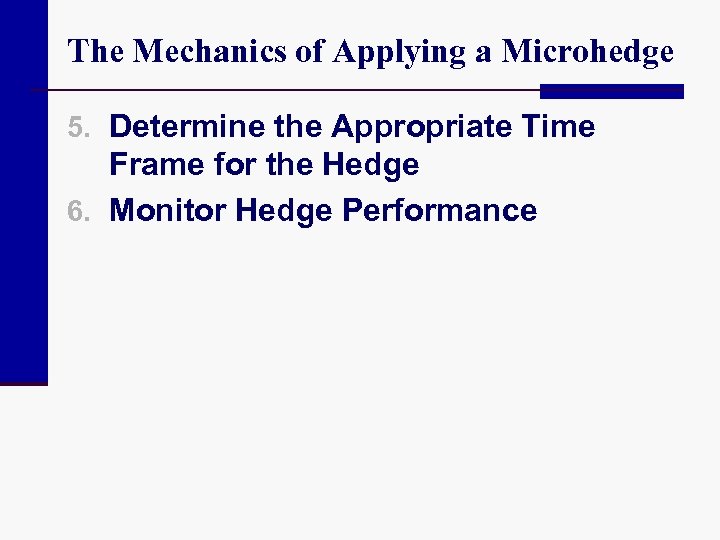 The Mechanics of Applying a Microhedge

5. Determine the Appropriate Time Frame for the Hedge
6. Monitor Hedge Performance